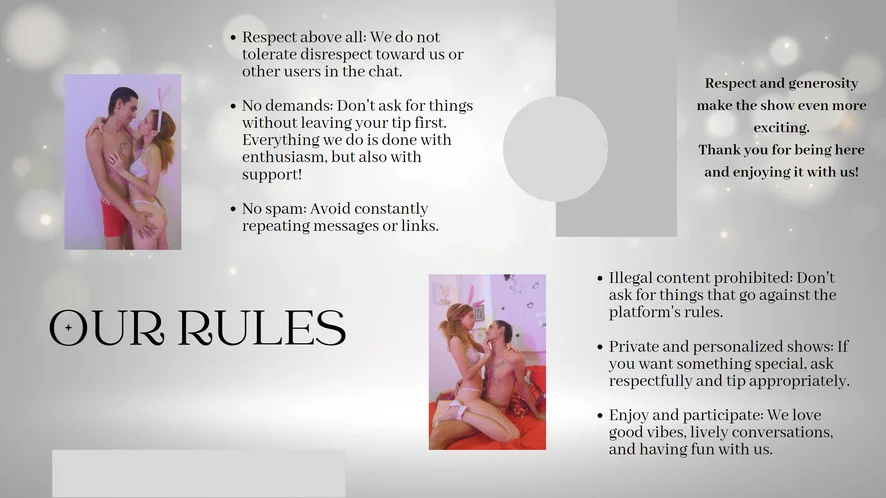 • Respect above all: We do not tolerate disrespect toward us or other users in the chat.

• No demands: Don't ask for things without leaving your tip first. Everything we do is done with enthusiasm, but also with support!

• No spam: Avoid constantly repeating messages or links.

Respect and generosity make the show even more exciting.
Thank you for being here and enjoying it with us!

OUR RULES

• Illegal content prohibited: Don't ask for things that go against the platform's rules.

• Private and personalized shows: If you want something special, ask respectfully and tip appropriately.

• Enjoy and participate: We love good vibes, lively conversations, and having fun with us.